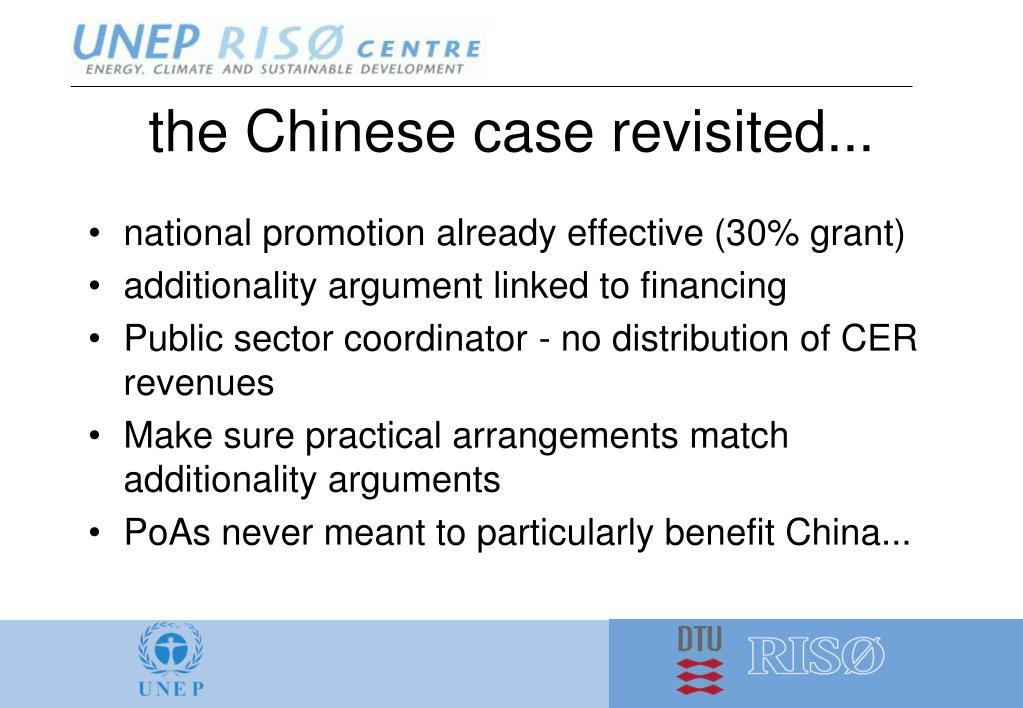 UNEP RISØ CENTRE
ENERGY, CLIMATE AND SUSTAINABLE DEVELOPMENT

the Chinese case revisited...

• national promotion already effective (30% grant)
• additionality argument linked to financing
• Public sector coordinator - no distribution of CER revenues
• Make sure practical arrangements match additionality arguments
• PoAs never meant to particularly benefit China...

UNEP

DTU

RISØ